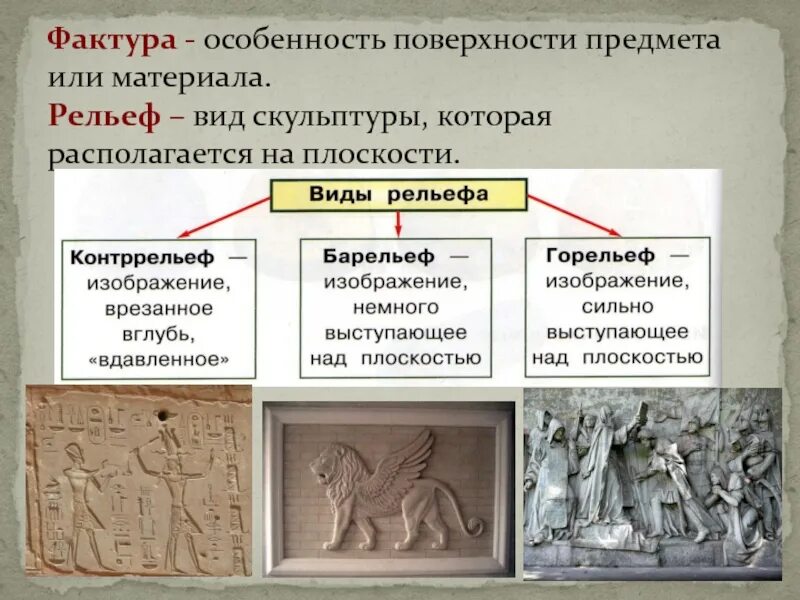 Фактура - особенность поверхности предмета или материала.
Рельеф – вид скульптуры, которая располагается на плоскости.

Виды рельефа

Контррельеф — изображение, врезанное вглубь, «вдавленное»

Барельеф — изображение, немного выступающее над плоскостью

Горельеф — изображение, сильно выступающее над плоскостью